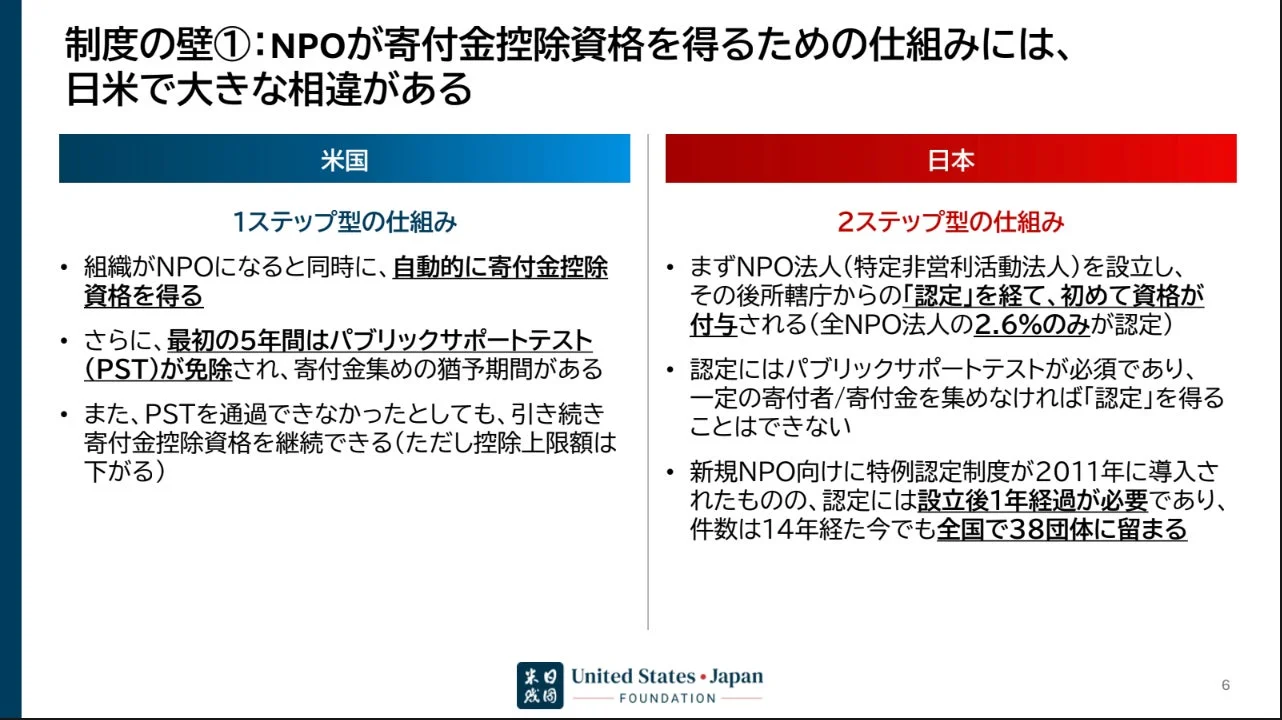 制度の壁①：NPOが寄付金控除資格を得るための仕組みには、日米で大きな相違がある

米国

1ステップ型の仕組み

• 組織がNPOになると同時に、自動的に寄付金控除資格を得る

• さらに、最初の5年間はパブリックサポートテスト（PST）が免除され、寄付金集めの猶予期間がある

• また、PSTを通過できなかったとしても、引き続き寄付金控除資格を継続できる（ただし控除上限額は下がる）

日本

2ステップ型の仕組み

• まずNPO法人（特定非営利活動法人）を設立し、その後所轄庁からの「認定」を経て、初めて資格が付与される（全NPO法人の2.6%のみが認定）

• 認定にはパブリックサポートテストが必須であり、一定の寄付者/寄付金を集めなければ「認定」を得ることはできない

• 新規NPO向けに特例認定制度が2011年に導入されたものの、認定には設立後1年経過が必要であり、件数は14年経た今でも全国で38団体に留まる

米日財団 United States • Japan FOUNDATION

6